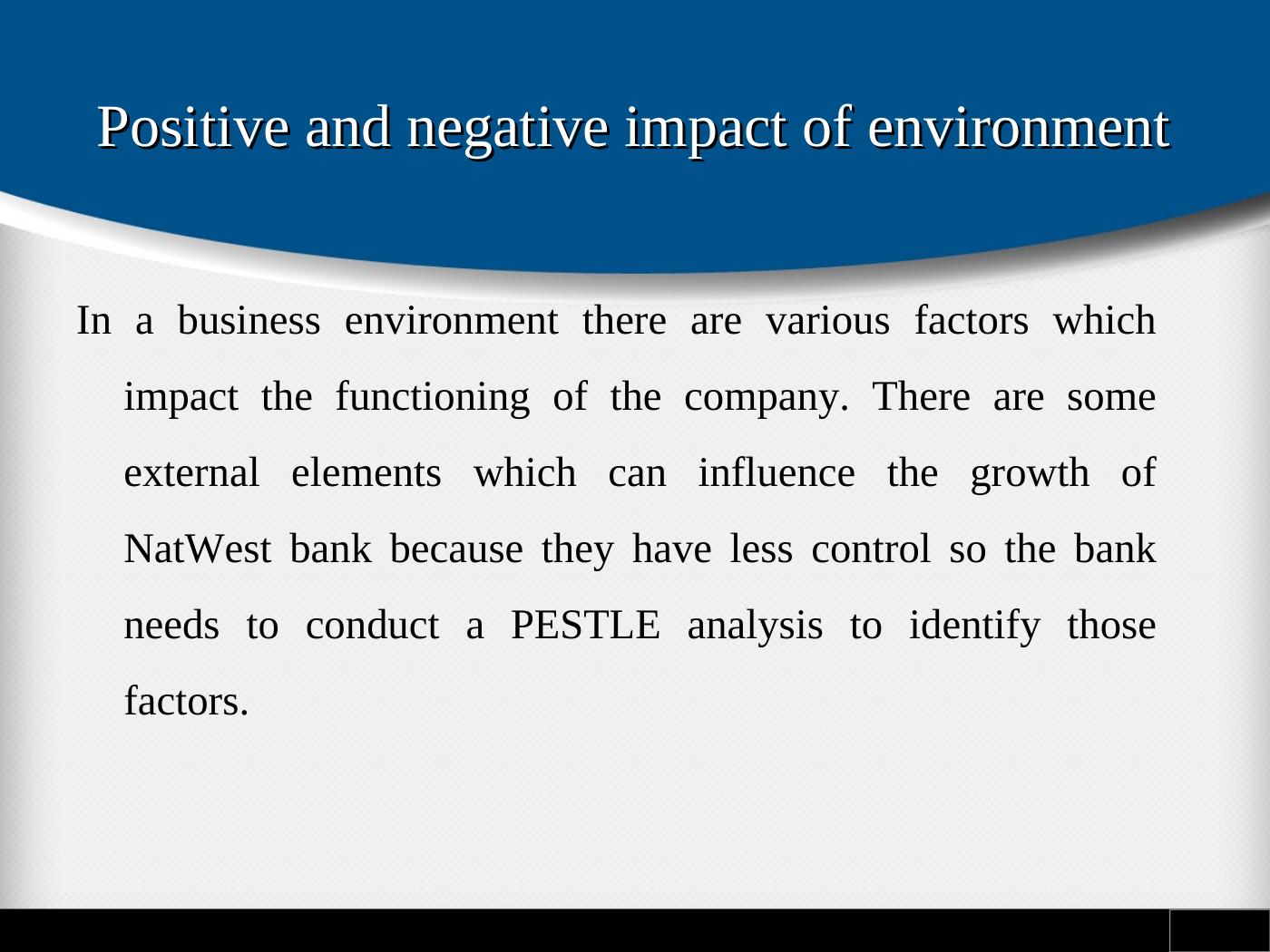 Positive and negative impact of environment

In a business environment there are various factors which impact the functioning of the company. There are some external elements which can influence the growth of NatWest bank because they have less control so the bank needs to conduct a PESTLE analysis to identify those factors.